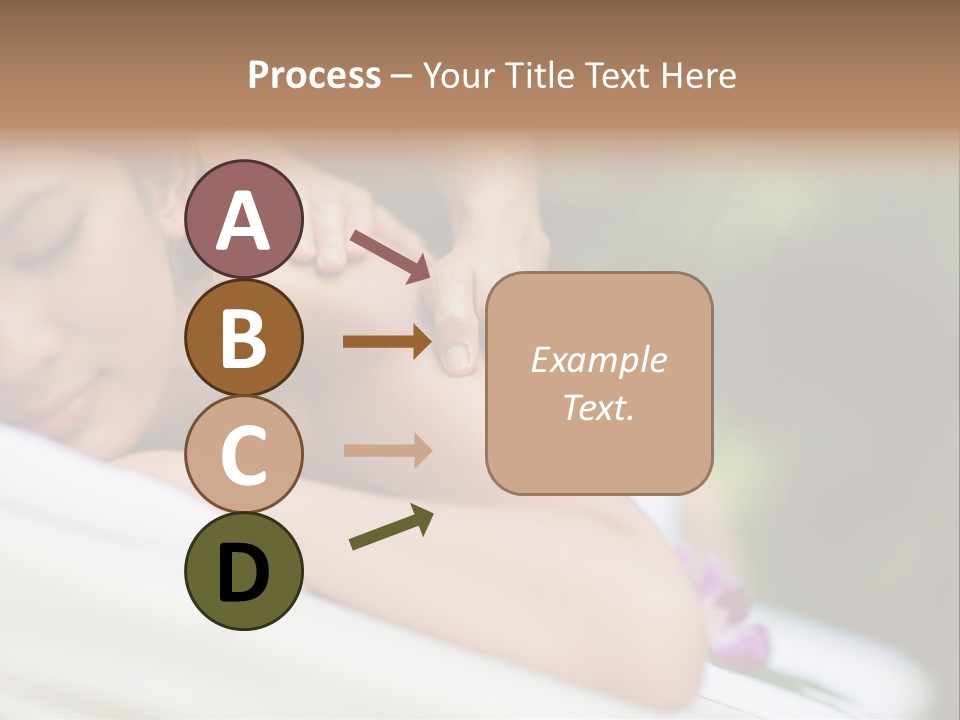 Process – Your Title Text Here

A

B

C

D

Example Text.